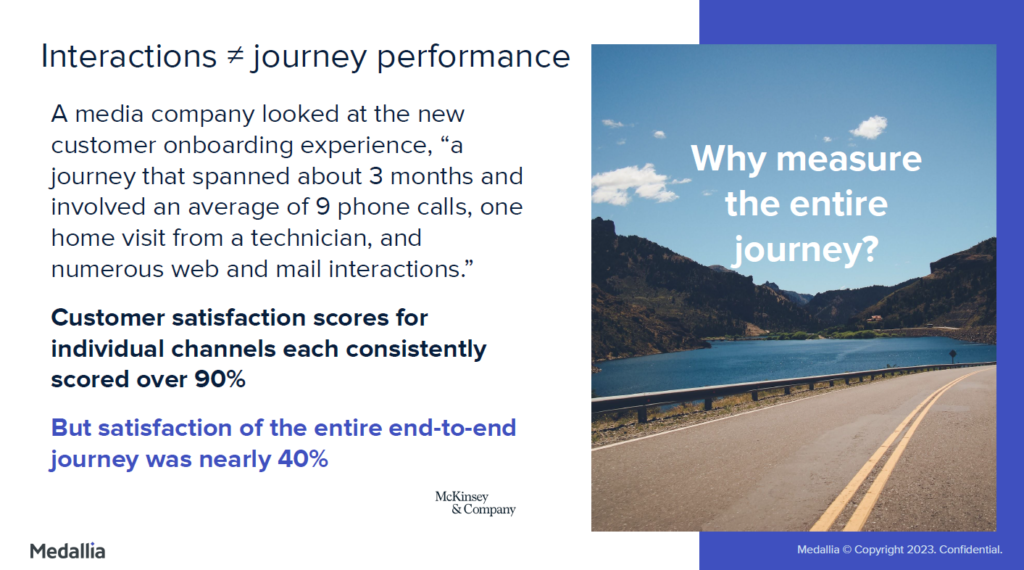 Interactions ≠ journey performance

A media company looked at the new customer onboarding experience, “a journey that spanned about 3 months and involved an average of 9 phone calls, one home visit from a technician, and numerous web and mail interactions.”

Customer satisfaction scores for individual channels each consistently scored over 90%

But satisfaction of the entire end-to-end journey was nearly 40%

McKinsey & Company

Why measure the entire journey?

Medallia

Medallia © Copyright 2023. Confidential.